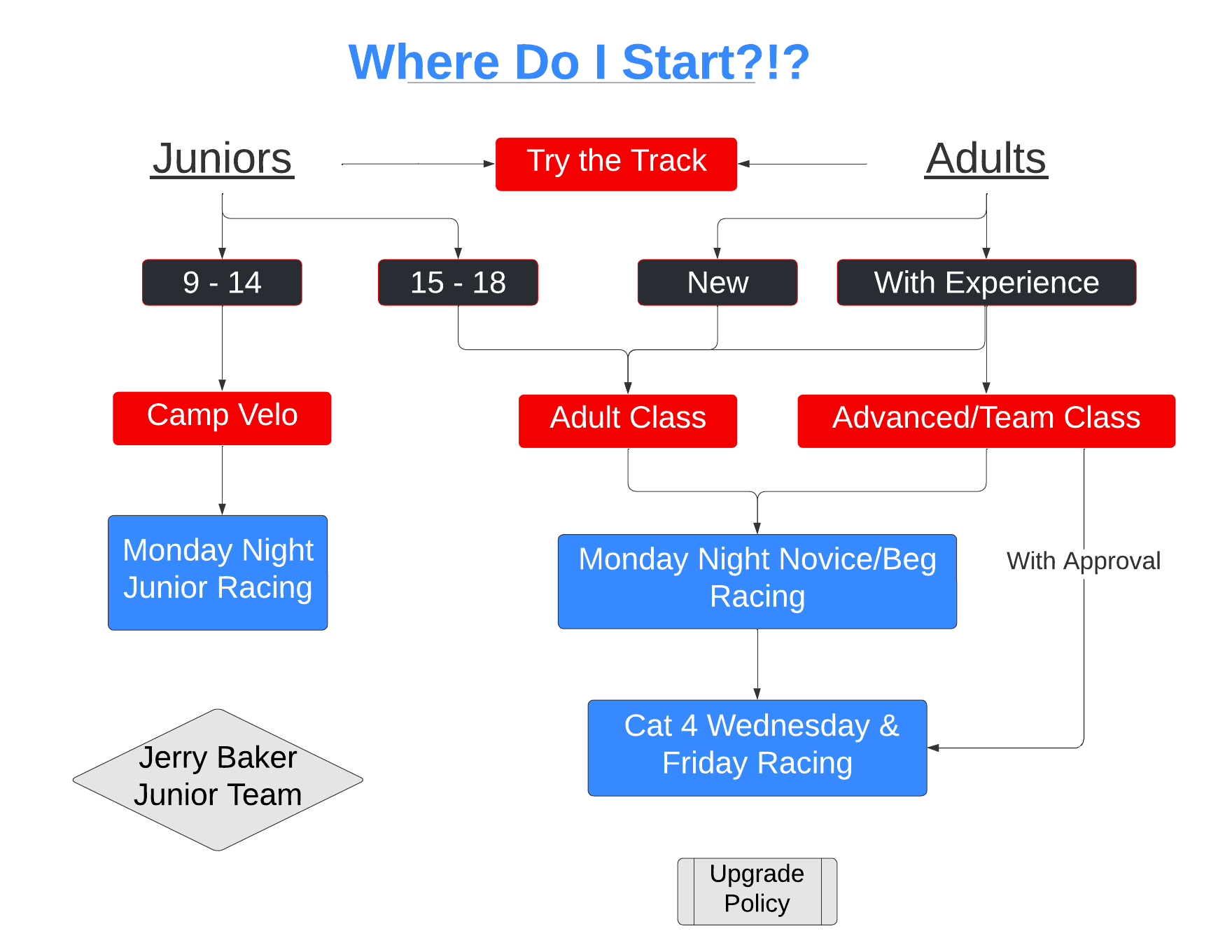 Where Do I Start?!?

Juniors

Try the Track

Adults

9 - 14

15 - 18

New

With Experience

Camp Velo

Adult Class

Advanced/Team Class

Monday Night Junior Racing

Monday Night Novice/Beg Racing

With Approval

Cat 4 Wednesday & Friday Racing

Jerry Baker Junior Team

Upgrade Policy